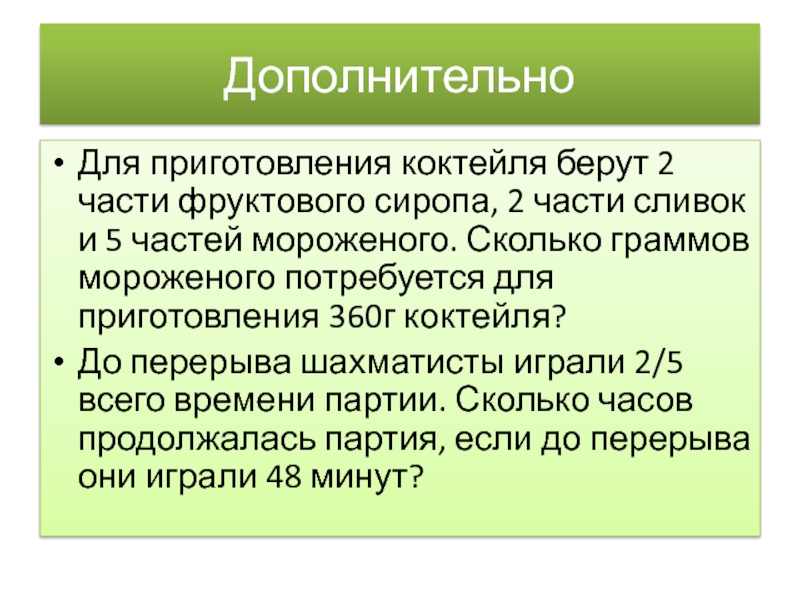 Дополнительно

• Для приготовления коктейля берут 2 части фруктового сиропа, 2 части сливок и 5 частей мороженого. Сколько граммов мороженого потребуется для приготовления 360г коктейля?

• До перерыва шахматисты играли 2/5 всего времени партии. Сколько часов продолжалась партия, если до перерыва они играли 48 минут?